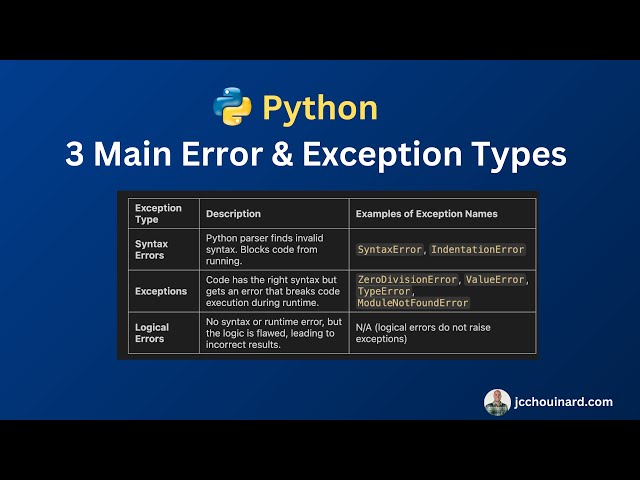 Python

3 Main Error & Exception Types

| Exception Type | Description | Examples of Exception Names |
|---|---|---|
| Syntax Errors | Python parser finds invalid syntax. Blocks code from running. | SyntaxError, IndentationError |
| Exceptions | Code has the right syntax but gets an error that breaks code execution during runtime. | ZeroDivisionError, ValueError, TypeError, ModuleNotFoundError |
| Logical Errors | No syntax or runtime error, but the logic is flawed, leading to incorrect results. | N/A (logical errors do not raise exceptions) |

jcchouinard.com